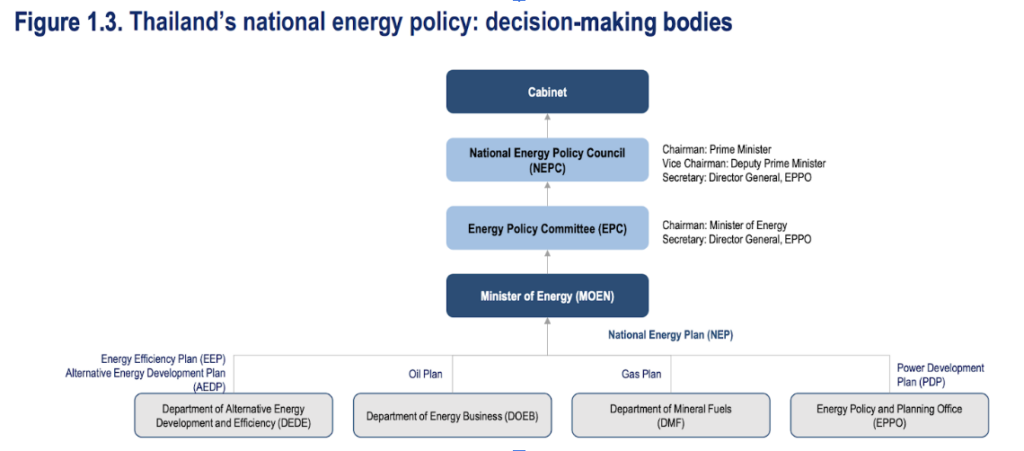 Figure 1.3. Thailand's national energy policy: decision-making bodies

Cabinet

National Energy Policy Council (NEPC)

Chairman: Prime Minister
Vice Chairman: Deputy Prime Minister
Secretary: Director General, EPPO

Energy Policy Committee (EPC)

Chairman: Minister of Energy
Secretary: Director General, EPPO

Minister of Energy (MOEN)

National Energy Plan (NEP)

Energy Efficiency Plan (EEP)
Alternative Energy Development Plan (AEDP)

Oil Plan

Gas Plan

Power Development Plan (PDP)

Department of Alternative Energy Development and Efficiency (DEDE)

Department of Energy Business (DOEB)

Department of Mineral Fuels (DMF)

Energy Policy and Planning Office (EPPO)